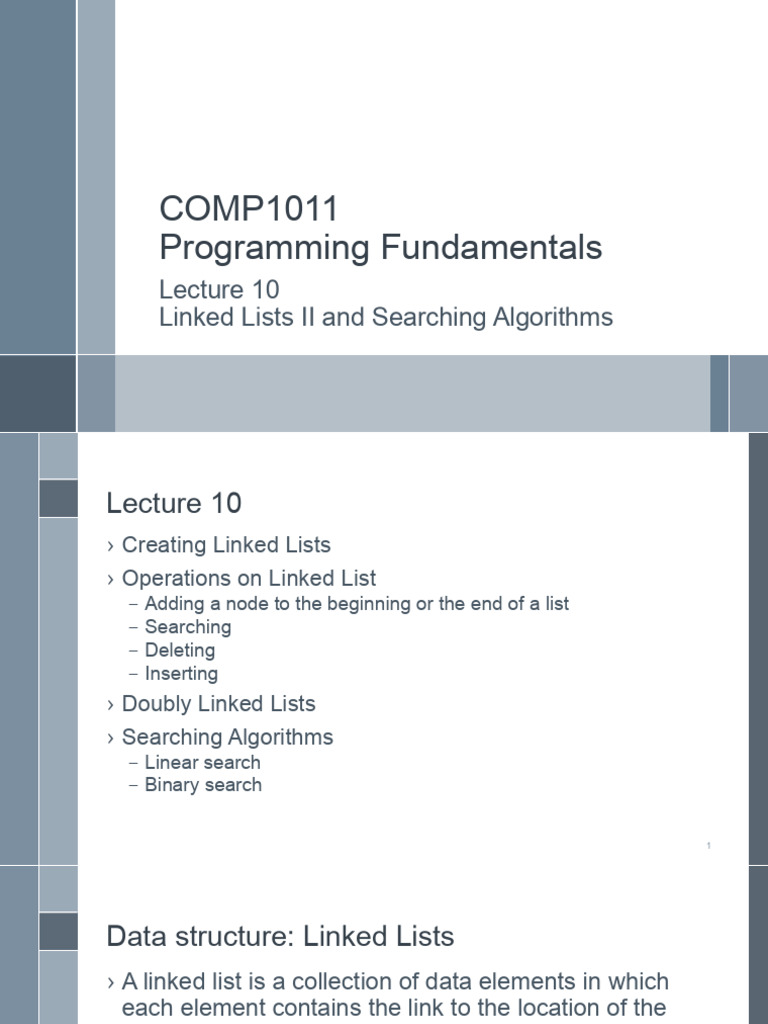 COMP1011
Programming Fundamentals

Lecture 10
Linked Lists II and Searching Algorithms

Lecture 10

› Creating Linked Lists
› Operations on Linked List
– Adding a node to the beginning or the end of a list
– Searching
– Deleting
– Inserting
› Doubly Linked Lists
› Searching Algorithms
– Linear search
– Binary search

1

Data structure: Linked Lists

› A linked list is a collection of data elements in which each element contains the link to the location of the